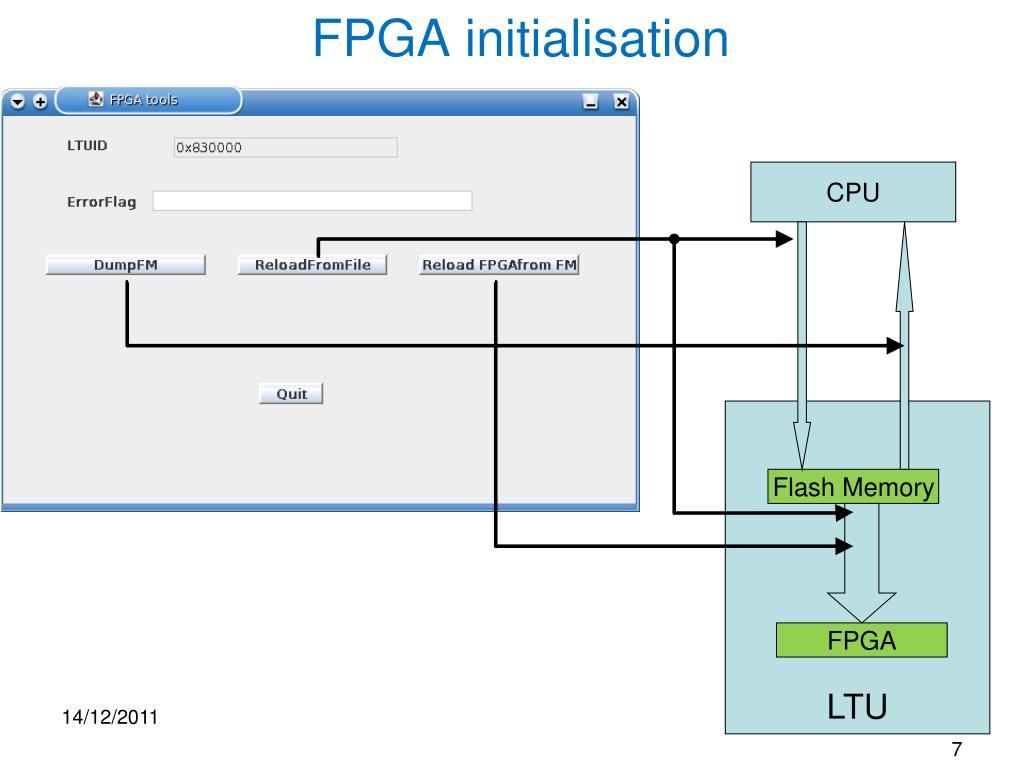 FPGA initialisation

FPGA tools

LTUID 0x830000

ErrorFlag

DumpFM

ReloadFromFile

Reload FPGAfrom FM

Quit

CPU

Flash Memory

FPGA

LTU

14/12/2011

7